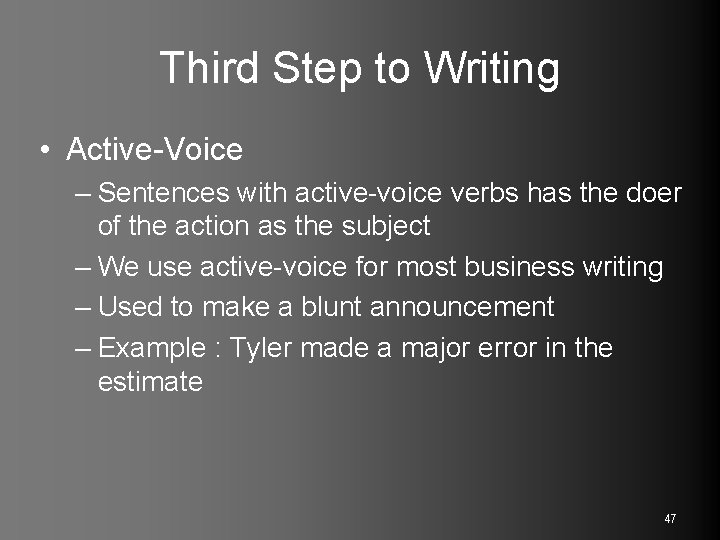 Third Step to Writing

• Active-Voice

– Sentences with active-voice verbs has the doer of the action as the subject

– We use active-voice for most business writing

– Used to make a blunt announcement

– Example : Tyler made a major error in the estimate

47